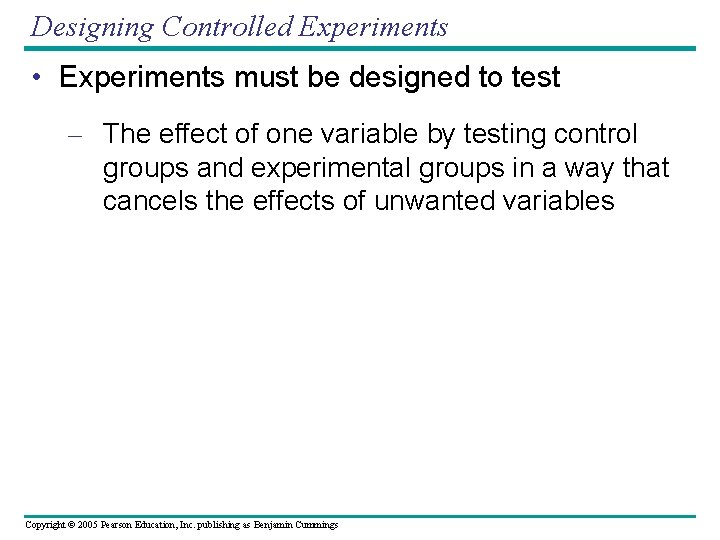 Designing Controlled Experiments

• Experiments must be designed to test

– The effect of one variable by testing control groups and experimental groups in a way that cancels the effects of unwanted variables

Copyright © 2005 Pearson Education, Inc. publishing as Benjamin Cummings